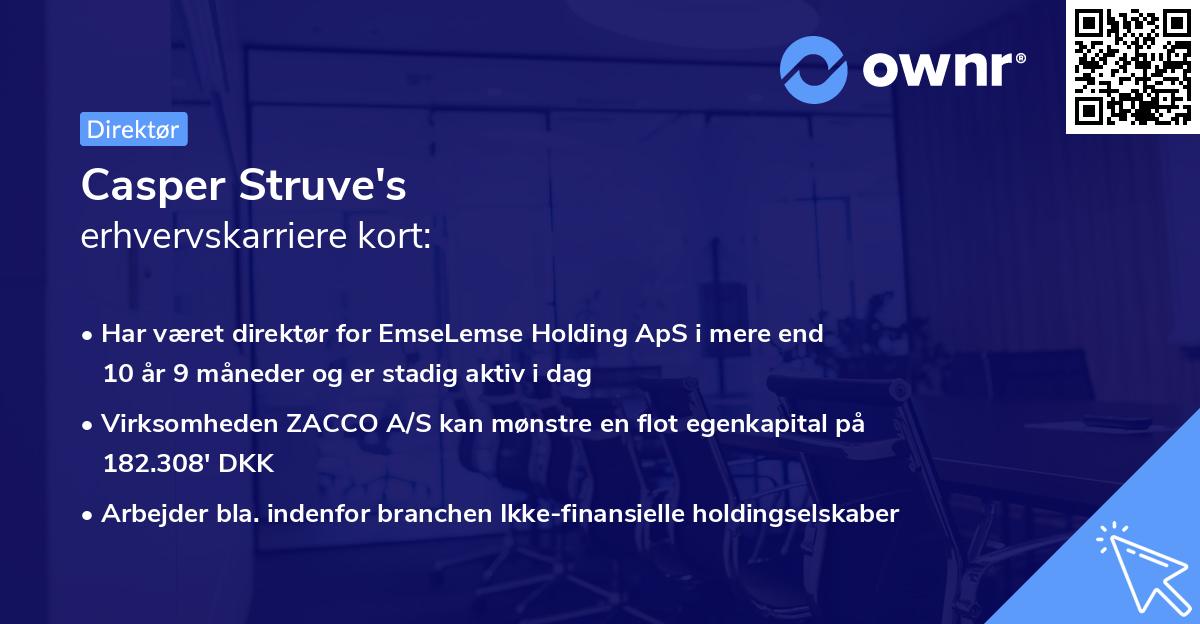 ownr®

Direktør

Casper Struve's
erhvervskarriere kort:

• Har været direktør for EmseLemse Holding ApS i mere end 10 år 9 måneder og er stadig aktiv i dag

• Virksomheden ZACCO A/S kan mønstre en flot egenkapital på 182.308' DKK

• Arbejder bla. indenfor branchen Ikke-finansielle holdingselskaber